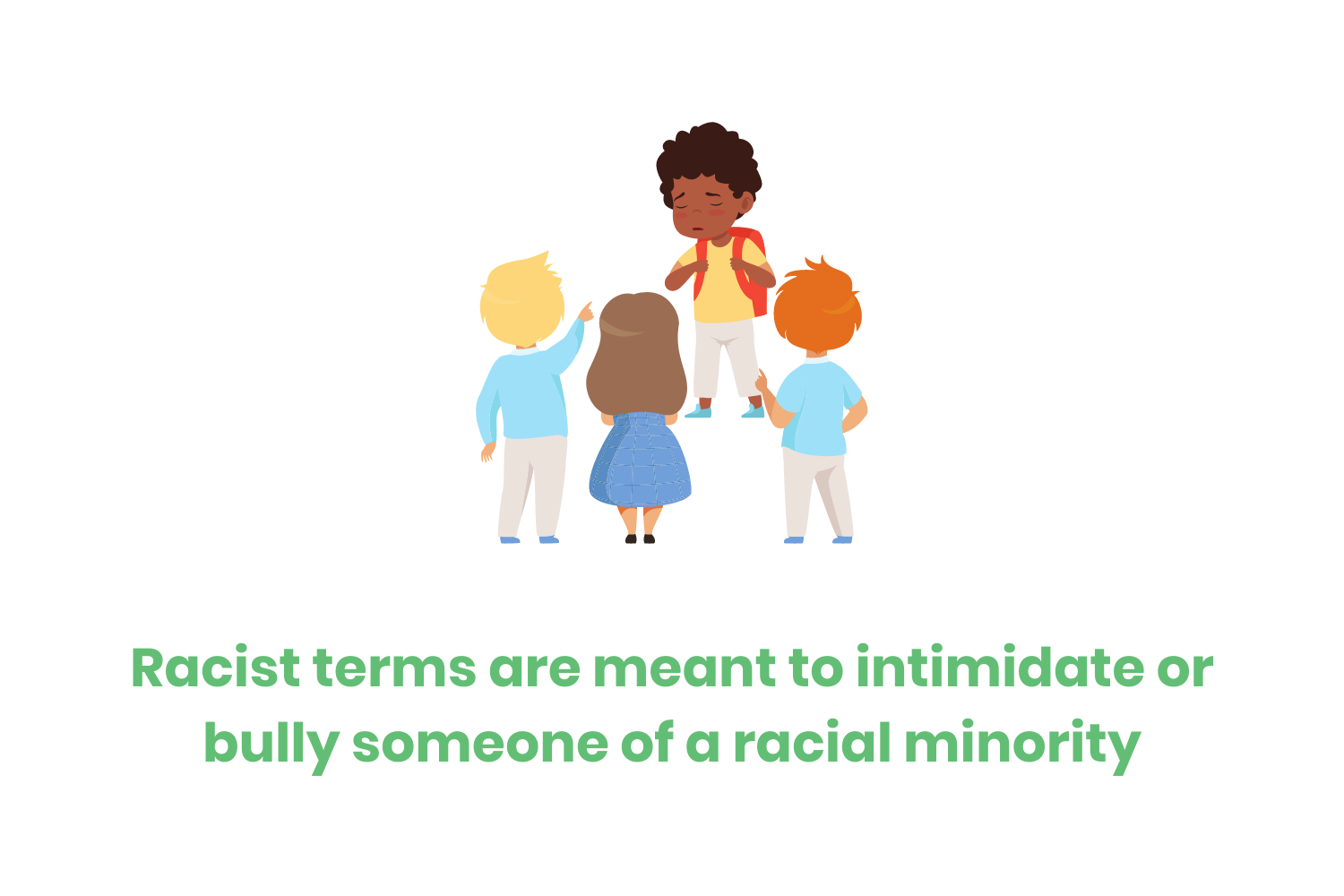 Racist terms are meant to intimidate or bully someone of a racial minority